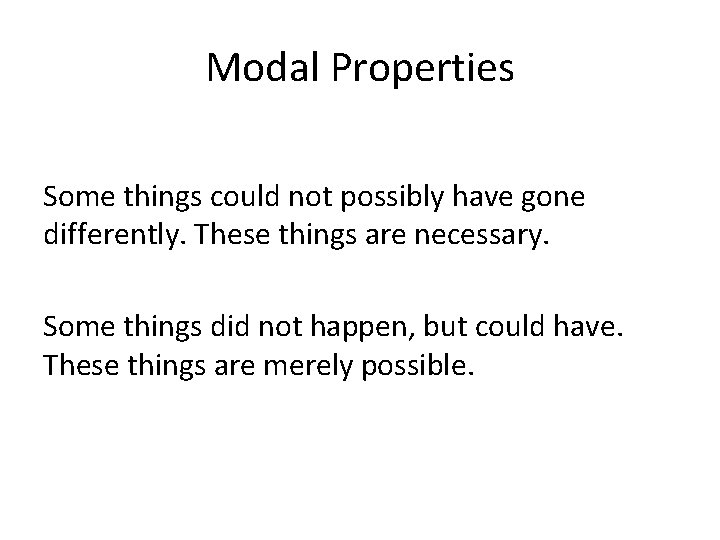 Modal Properties

Some things could not possibly have gone differently. These things are necessary.

Some things did not happen, but could have. These things are merely possible.